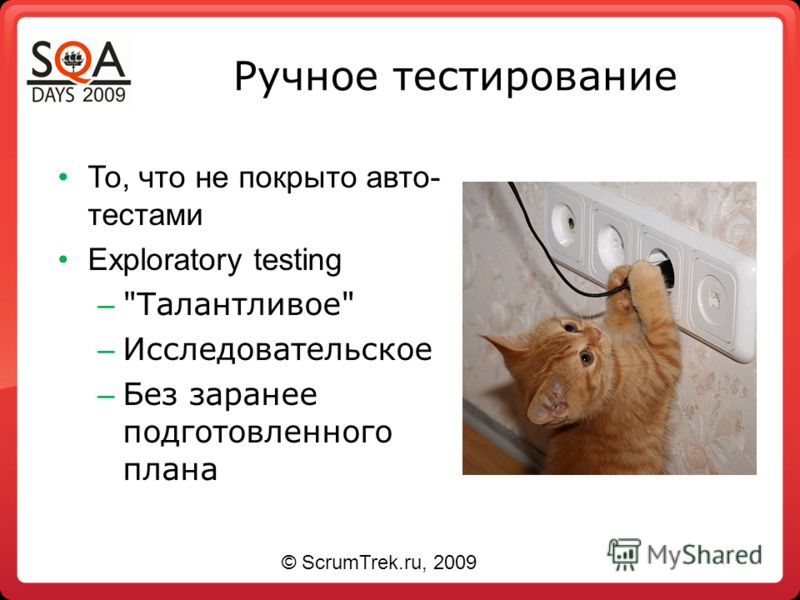 SQA
DAYS 2009

Ручное тестирование

• То, что не покрыто авто-тестами
• Exploratory testing
– "Талантливое"
– Исследовательское
– Без заранее подготовленного плана

© ScrumTrek.ru, 2009

MyShared